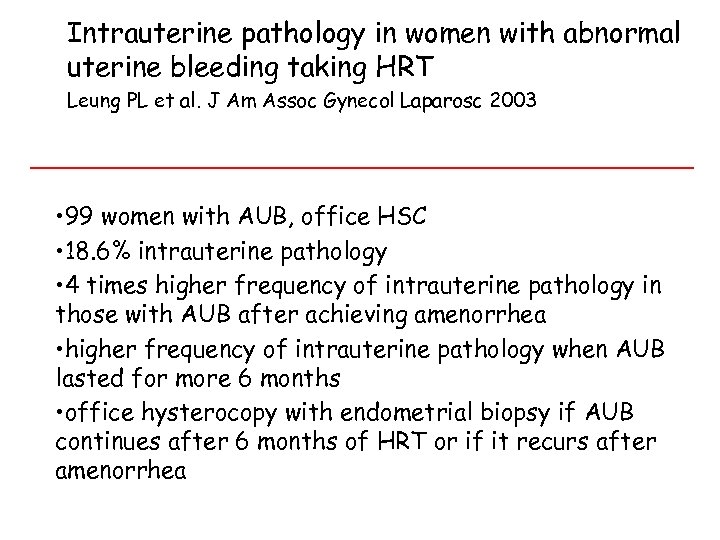 Intrauterine pathology in women with abnormal uterine bleeding taking HRT
Leung PL et al. J Am Assoc Gynecol Laparosc 2003

•99 women with AUB, office HSC
•18.6% intrauterine pathology
•4 times higher frequency of intrauterine pathology in those with AUB after achieving amenorrhea
•higher frequency of intrauterine pathology when AUB lasted for more 6 months
•office hysterocopy with endometrial biopsy if AUB continues after 6 months of HRT or if it recurs after amenorrhea